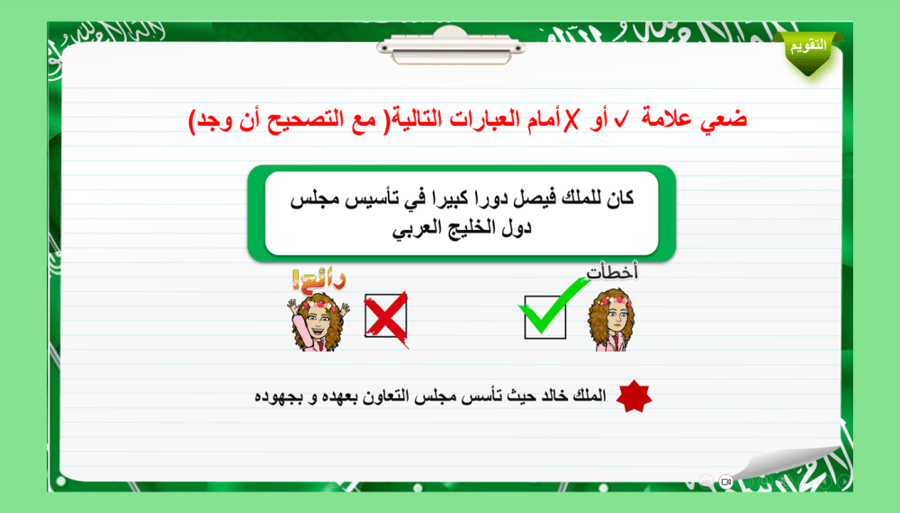 التقويم

ضعي علامة ✓ أو X أمام العبارات التالية( مع التصحيح أن وجد)

كان للملك فيصل دورا كبيرا في تأسيس مجلس دول الخليج العربي

رائع!

أخطأت

الملك خالد حيث تأسس مجلس التعاون بعهده و بجهوده